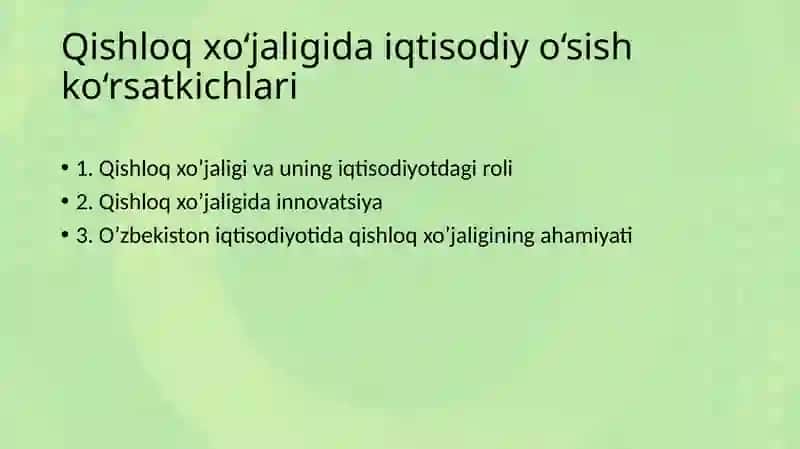 Qishloq xo‘jaligida iqtisodiy o‘sish ko‘rsatkichlari

• 1. Qishloq xo’jaligi va uning iqtisodiyotdagi roli
• 2. Qishloq xo’jaligida innovatsiya
• 3. O’zbekiston iqtisodiyotida qishloq xo’jaligining ahamiyati